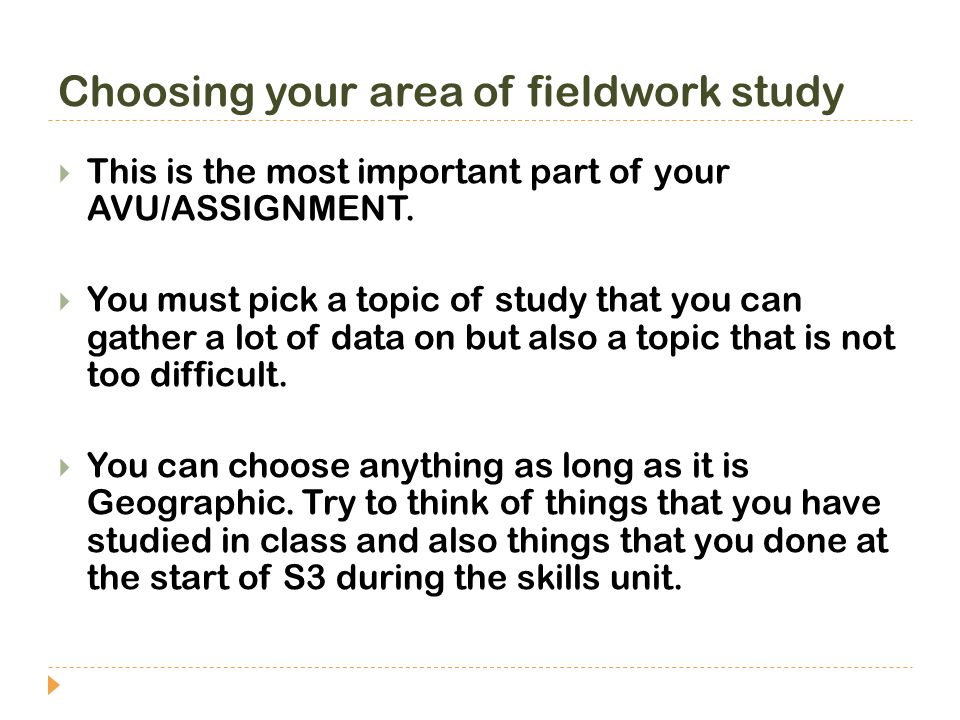 Choosing your area of fieldwork study

This is the most important part of your AVU/ASSIGNMENT.

You must pick a topic of study that you can gather a lot of data on but also a topic that is not too difficult.

You can choose anything as long as it is Geographic. Try to think of things that you have studied in class and also things that you done at the start of S3 during the skills unit.